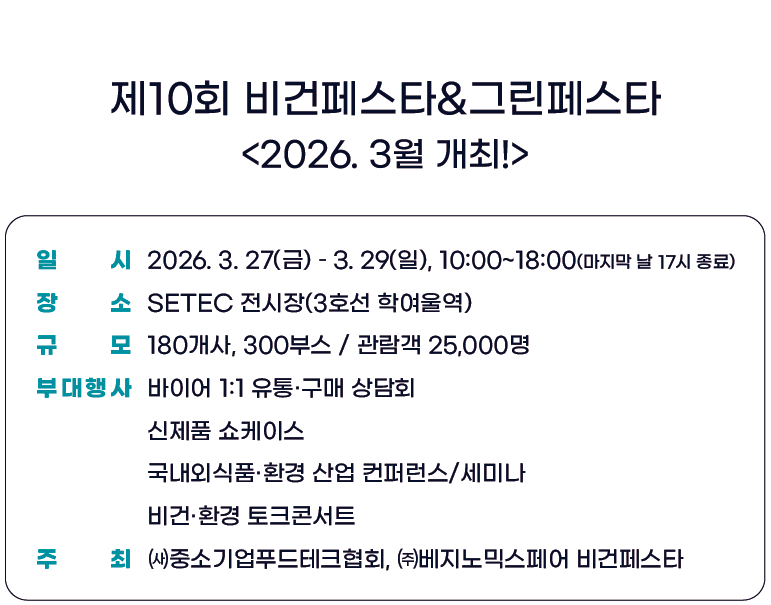 제10회 비건페스타&그린페스타
<2026. 3월 개최!>

일 시 2026. 3. 27(금) - 3. 29(일), 10:00~18:00(마지막 날 17시 종료)
장 소 SETEC 전시장(3호선 학여울역)
규 모 180개사, 300부스 / 관람객 25,000명
부대행사 바이어 1:1 유통·구매 상담회
신제품 쇼케이스
국내외식품·환경 산업 컨퍼런스/세미나
비건·환경 토크콘서트
주 최 ㈔중소기업푸드테크협회, ㈜베지노믹스페어 비건페스타